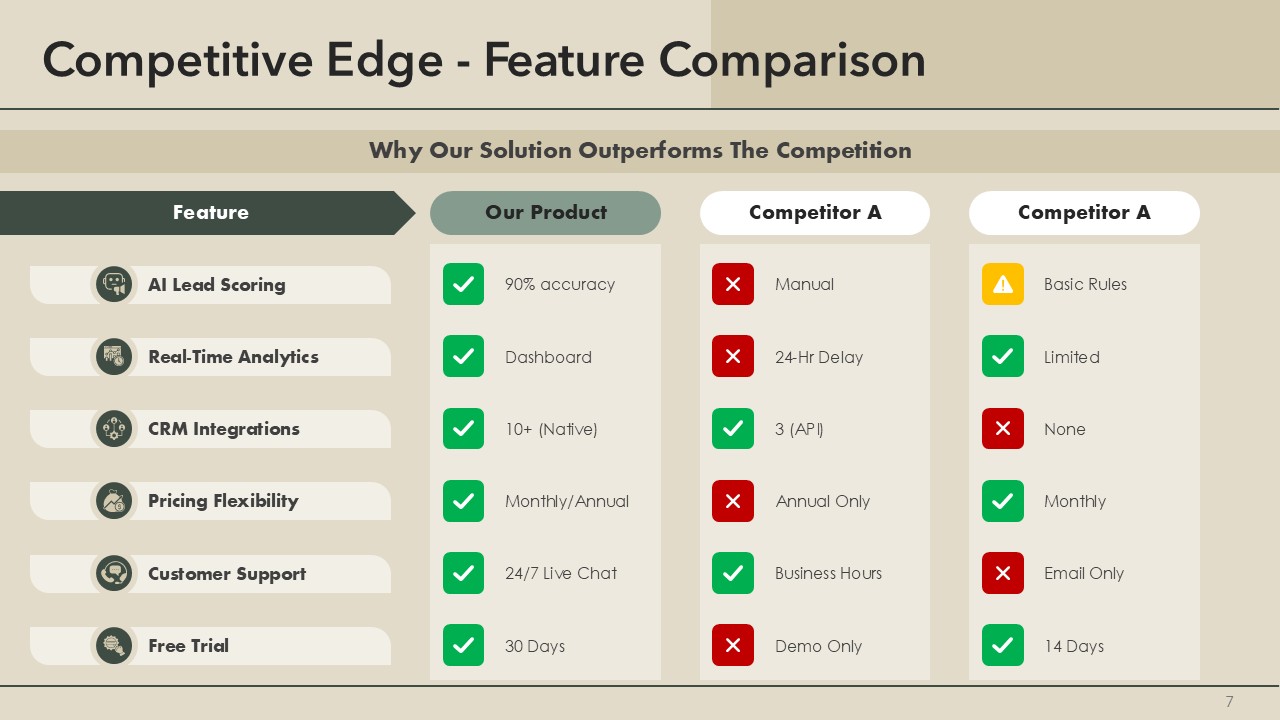 Competitive Edge - Feature Comparison

Why Our Solution Outperforms The Competition

| Feature | Our Product | Competitor A | Competitor A |
|---|---|---|---|
| AI Lead Scoring | 90% accuracy | Manual | Basic Rules |
| Real-Time Analytics | Dashboard | 24-Hr Delay | Limited |
| CRM Integrations | 10+ (Native) | 3 (API) | None |
| Pricing Flexibility | Monthly/Annual | Annual Only | Monthly |
| Customer Support | 24/7 Live Chat | Business Hours | Email Only |
| Free Trial | 30 Days | Demo Only | 14 Days |

7